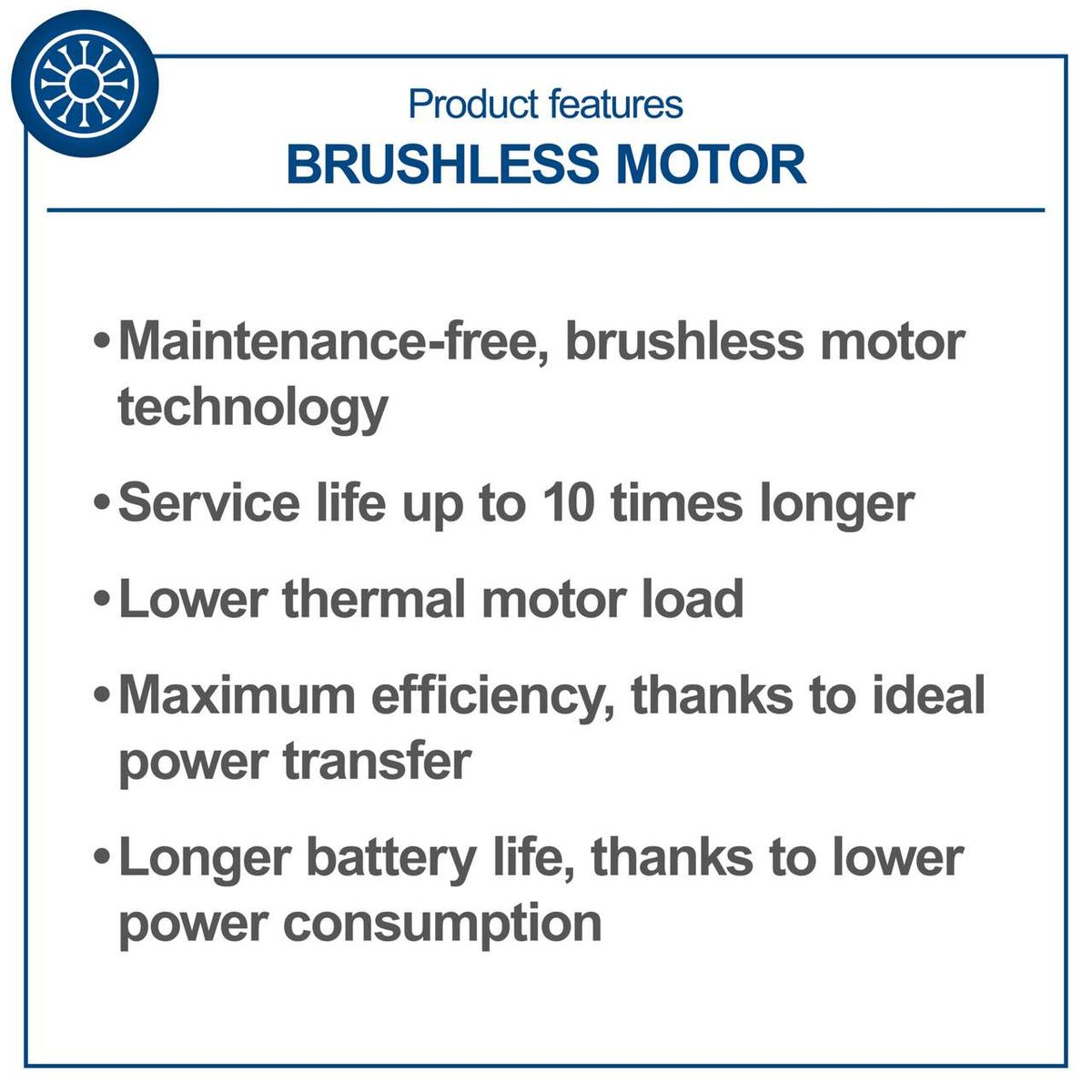 Product features
BRUSHLESS MOTOR

• Maintenance-free, brushless motor technology

• Service life up to 10 times longer

• Lower thermal motor load

• Maximum efficiency, thanks to ideal power transfer

• Longer battery life, thanks to lower power consumption